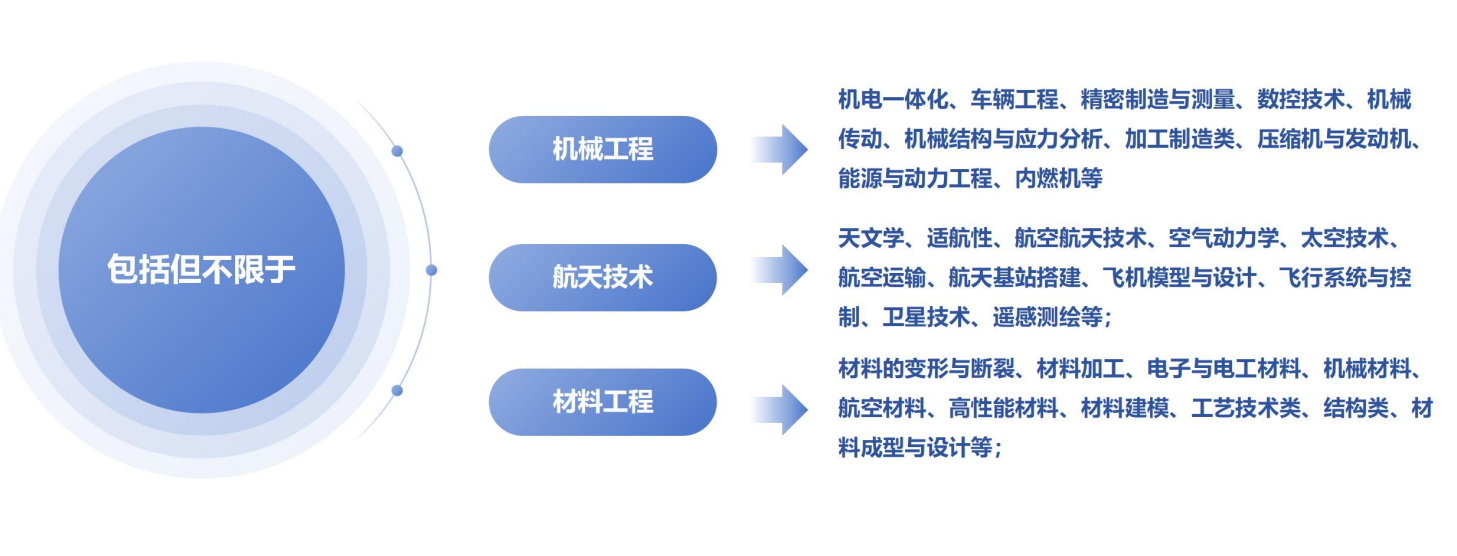 包括但不限于

机械工程

机电一体化、车辆工程、精密制造与测量、数控技术、机械传动、机械结构与应力分析、加工制造类、压缩机与发动机、能源与动力工程、内燃机等

航天技术

天文学、适航性、航空航天技术、空气动力学、太空技术、航空运输、航天基站搭建、飞机模型与设计、飞行系统与控制、卫星技术、遥感测绘等；

材料工程

材料的变形与断裂、材料加工、电子与电工材料、机械材料、航空材料、高性能材料、材料建模、工艺技术类、结构类、材料成型与设计等；